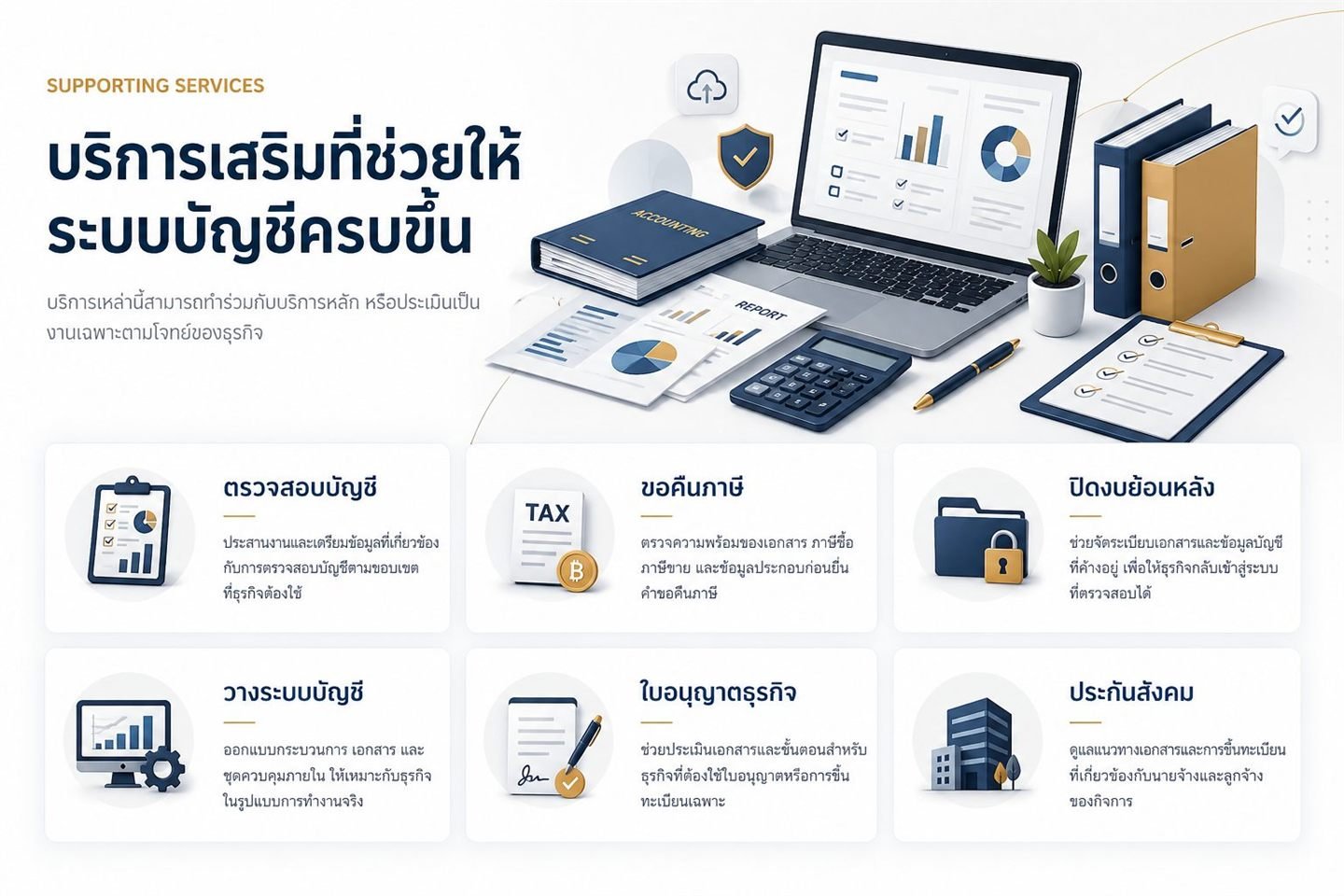 SUPPORTING SERVICES

บริการเสริมที่ช่วยให้ระบบบัญชีครบขึ้น

บริการเหล่านี้สามารถทำร่วมกับบริการหลัก หรือประเมินเป็นงานเฉพาะตามโจทย์ของธุรกิจ

ACCOUNTING

REPORT

TAX

ตรวจสอบบัญชี

ประสานงานและเตรียมข้อมูลที่เกี่ยวข้องกับการตรวจสอบบัญชีตามขอบเขตที่ธุรกิจต้องใช้

ขอคืนภาษี

ตรวจความพร้อมของเอกสาร ภาษีซื้อ ภาษีขาย และข้อมูลประกอบก่อนยื่นคำขอคืนภาษี

ปิดงบย้อนหลัง

ช่วยจัดระเบียบเอกสารและข้อมูลบัญชีที่ค้างอยู่ เพื่อให้ธุรกิจกลับเข้าสู่ระบบที่ตรวจสอบได้

วางระบบบัญชี

ออกแบบกระบวนการ เอกสาร และชุดควบคุมภายใน ให้เหมาะกับธุรกิจในรูปแบบการทำงานจริง

ใบอนุญาตธุรกิจ

ช่วยประเมินเอกสารและขั้นตอนสำหรับธุรกิจที่ต้องใช้ใบอนุญาตหรือการขึ้นทะเบียนเฉพาะ

ประกันสังคม

ดูแลแนวทางเอกสารและการขึ้นทะเบียนที่เกี่ยวข้องกับนายจ้างและลูกจ้างของกิจการ